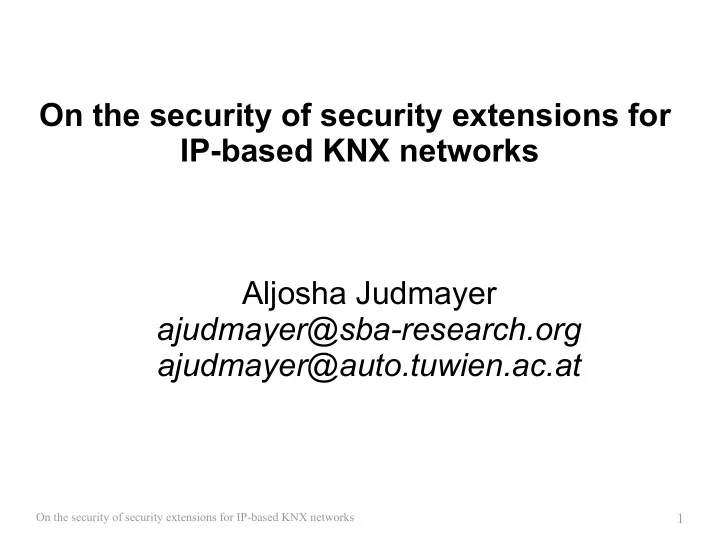 On the security of security extensions for IP-based KNX networks

Aljosha Judmayer
ajudmayer@sba-research.org
ajudmayer@auto.tuwien.ac.at

On the security of security extensions for IP-based KNX networks

1